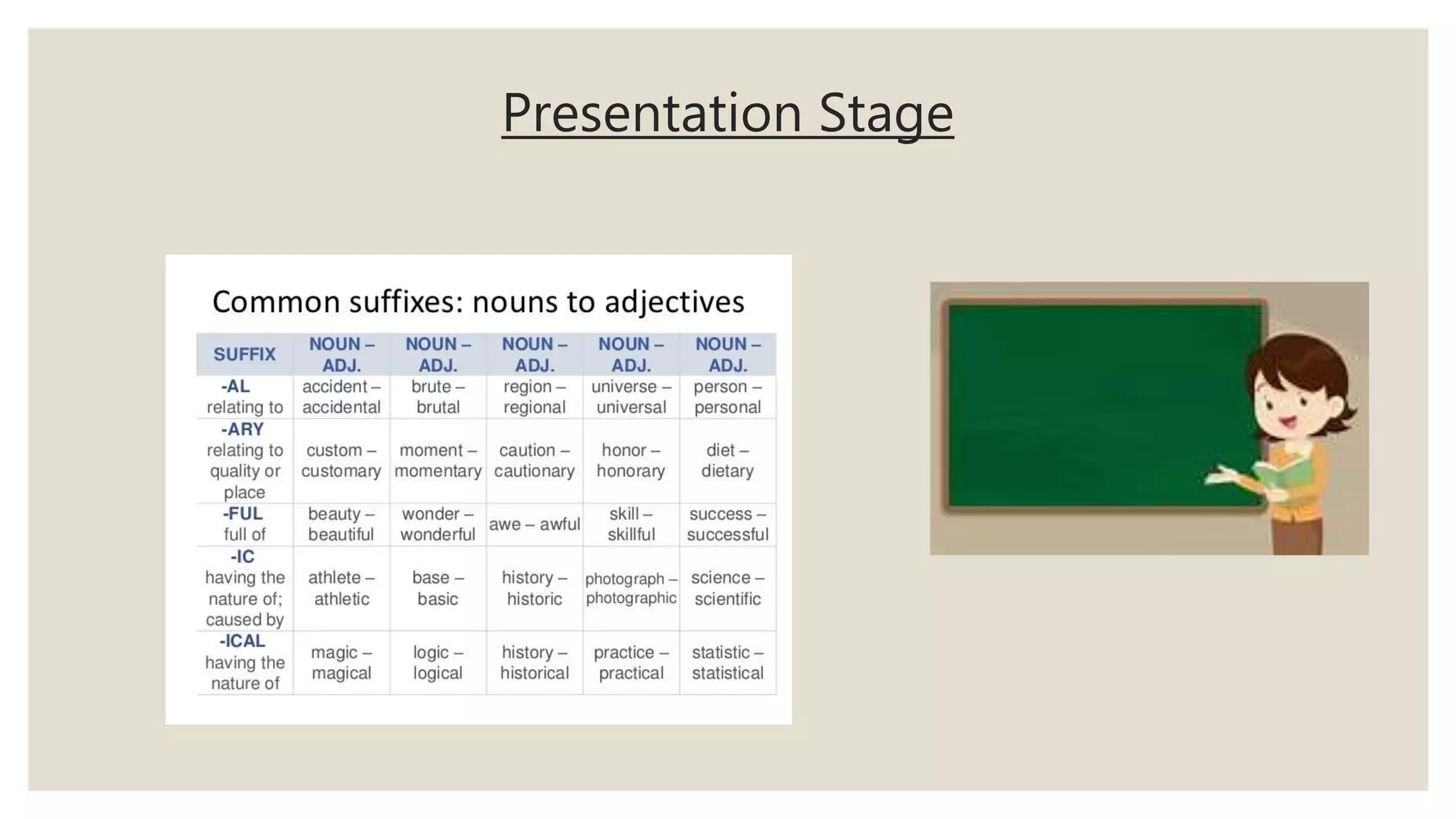 Presentation Stage

Common suffixes: nouns to adjectives

| SUFFIX | NOUN – ADJ. | NOUN – ADJ. | NOUN – ADJ. | NOUN – ADJ. | NOUN – ADJ. |
|---|---|---|---|---|---|
| -AL relating to | accident – accidental | brute – brutal | region – regional | universe – universal | person – personal |
| -ARY relating to quality or place | custom – customary | moment – momentary | caution – cautionary | honor – honorary | diet – dietary |
| -FUL full of | beauty – beautiful | wonder – wonderful | awe – awful | skill – skillful | success – successful |
| -IC having the nature of; caused by | athlete – athletic | base – basic | history – historic | photograph – photographic | science – scientific |
| -ICAL having the nature of | magic – magical | logic – logical | history – historical | practice – practical | statistic – statistical |